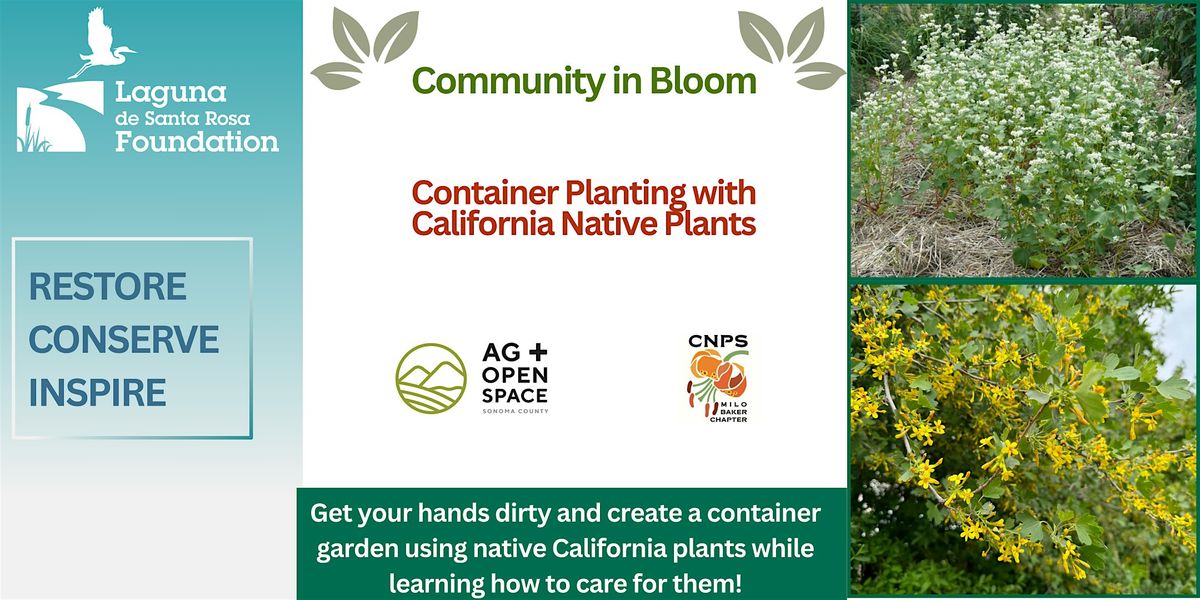 Laguna de Santa Rosa Foundation

RESTORE
CONSERVE
INSPIRE

Community in Bloom

Container Planting with California Native Plants

AG + OPEN SPACE SONOMA COUNTY

CNPS MILO BAKER CHAPTER

Get your hands dirty and create a container garden using native California plants while learning how to care for them!